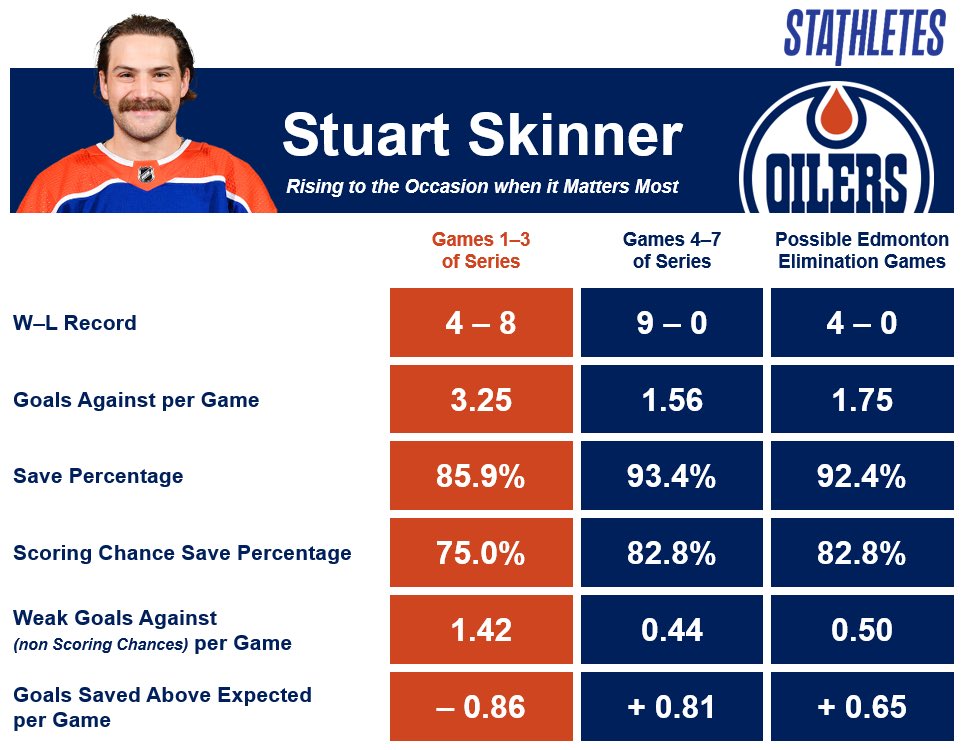 STATHLETES

Stuart Skinner

Rising to the Occasion when it Matters Most

OILERS

| | Games 1–3 of Series | Games 4–7 of Series | Possible Edmonton Elimination Games |
|---|---|---|---|
| W–L Record | 4 – 8 | 9 – 0 | 4 – 0 |
| Goals Against per Game | 3.25 | 1.56 | 1.75 |
| Save Percentage | 85.9% | 93.4% | 92.4% |
| Scoring Chance Save Percentage | 75.0% | 82.8% | 82.8% |
| Weak Goals Against (non Scoring Chances) per Game | 1.42 | 0.44 | 0.50 |
| Goals Saved Above Expected per Game | – 0.86 | + 0.81 | + 0.65 |